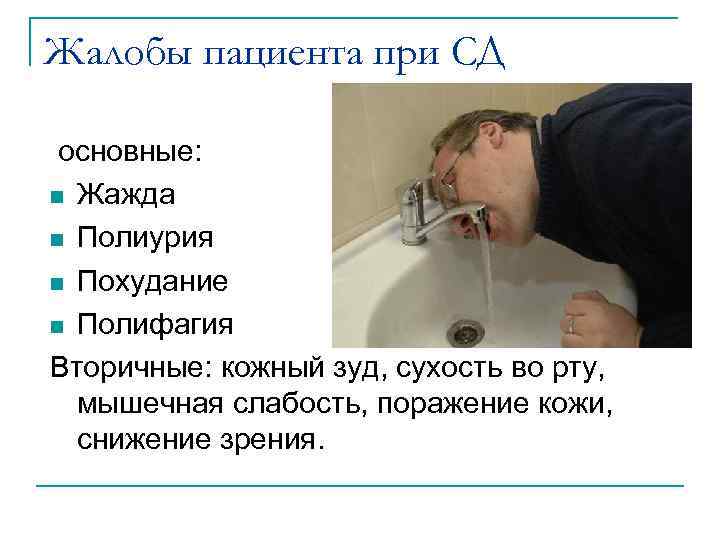 Жалобы пациента при СД

основные:

- Жажда
- Полиурия
- Похудание
- Полифагия

Вторичные: кожный зуд, сухость во рту, мышечная слабость, поражение кожи, снижение зрения.